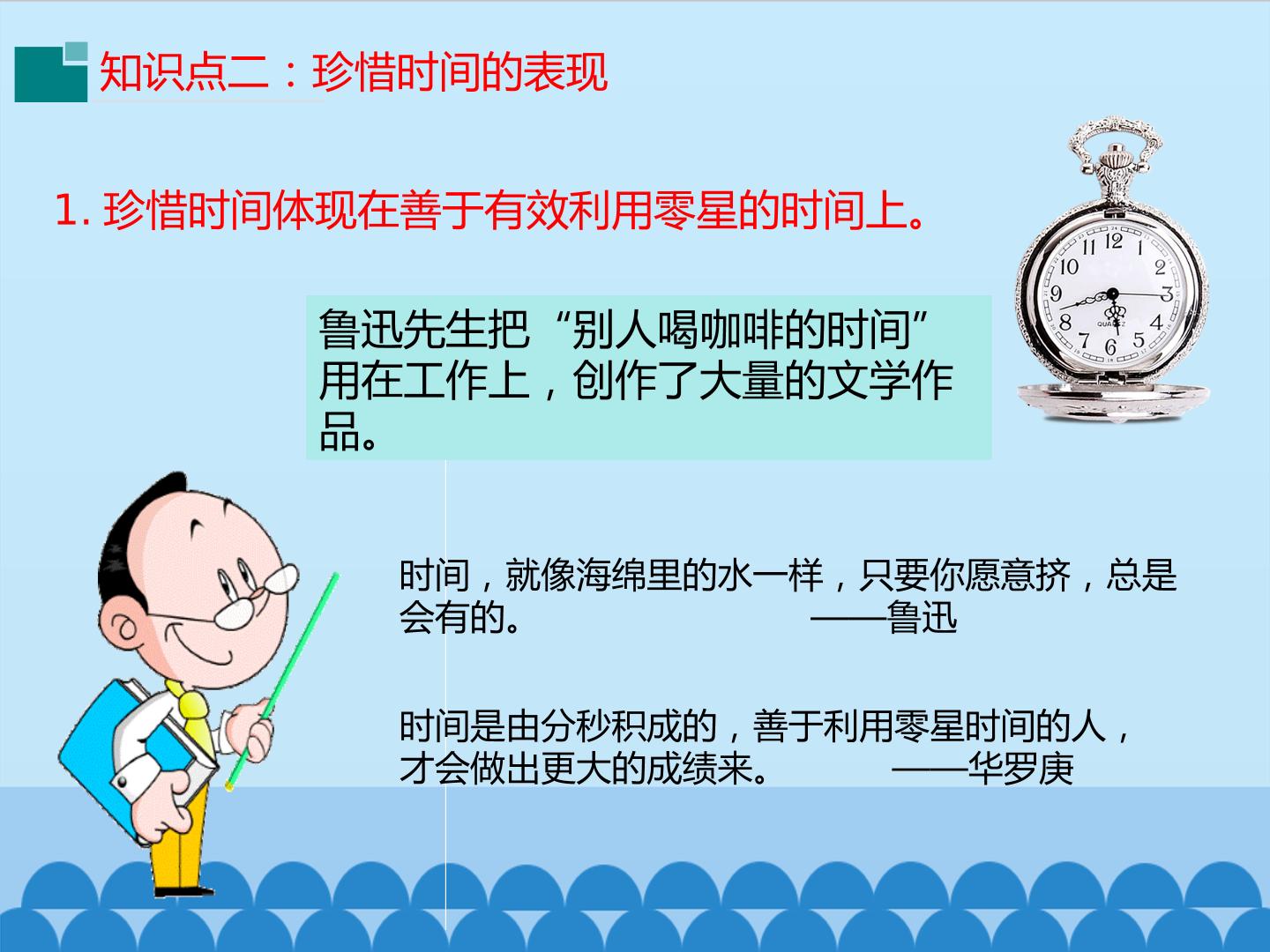 知识点二：珍惜时间的表现

1.珍惜时间体现在善于有效利用零星的时间上。

鲁迅先生把“别人喝咖啡的时间”用在工作上，创作了大量的文学作品。

时间，就像海绵里的水一样，只要你愿意挤，总是会有的。 ——鲁迅

时间是由分秒积成的，善于利用零星时间的人，才会做出更大的成绩来。 ——华罗庚